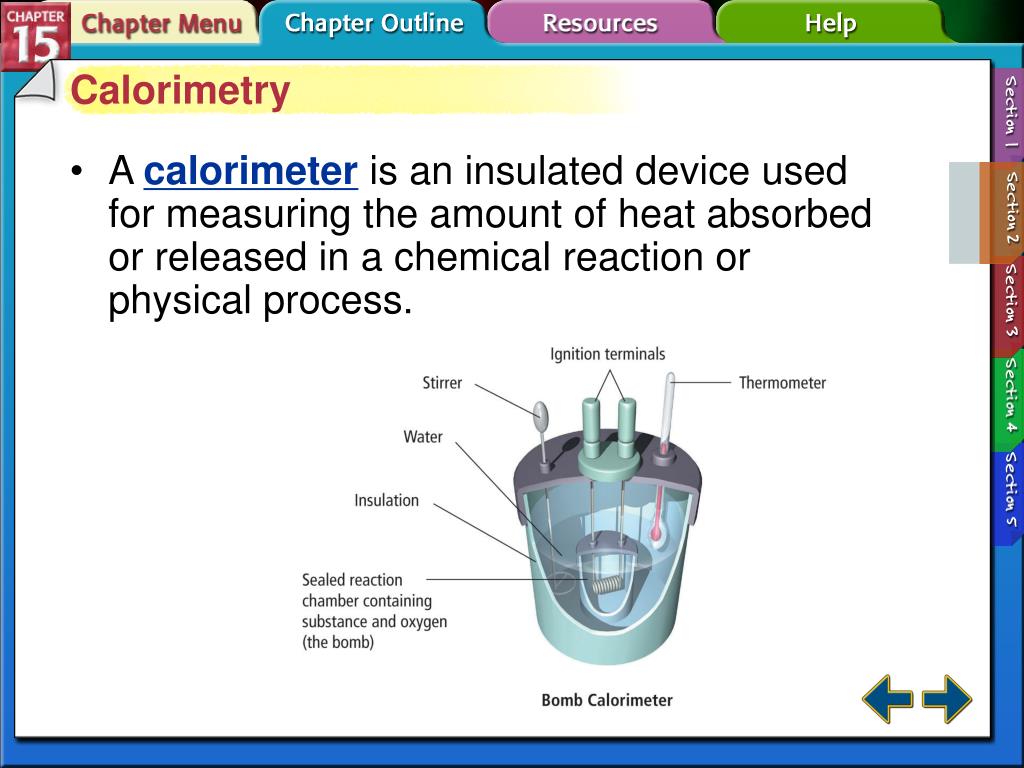 CHAPTER 15
Chapter Menu
Chapter Outline
Resources
Help

Calorimetry

• A calorimeter is an insulated device used for measuring the amount of heat absorbed or released in a chemical reaction or physical process.

Ignition terminals
Stirrer
Thermometer
Water
Insulation
Sealed reaction chamber containing substance and oxygen (the bomb)
Bomb Calorimeter

Section 1
Section 2
Section 3
Section 4
Section 5